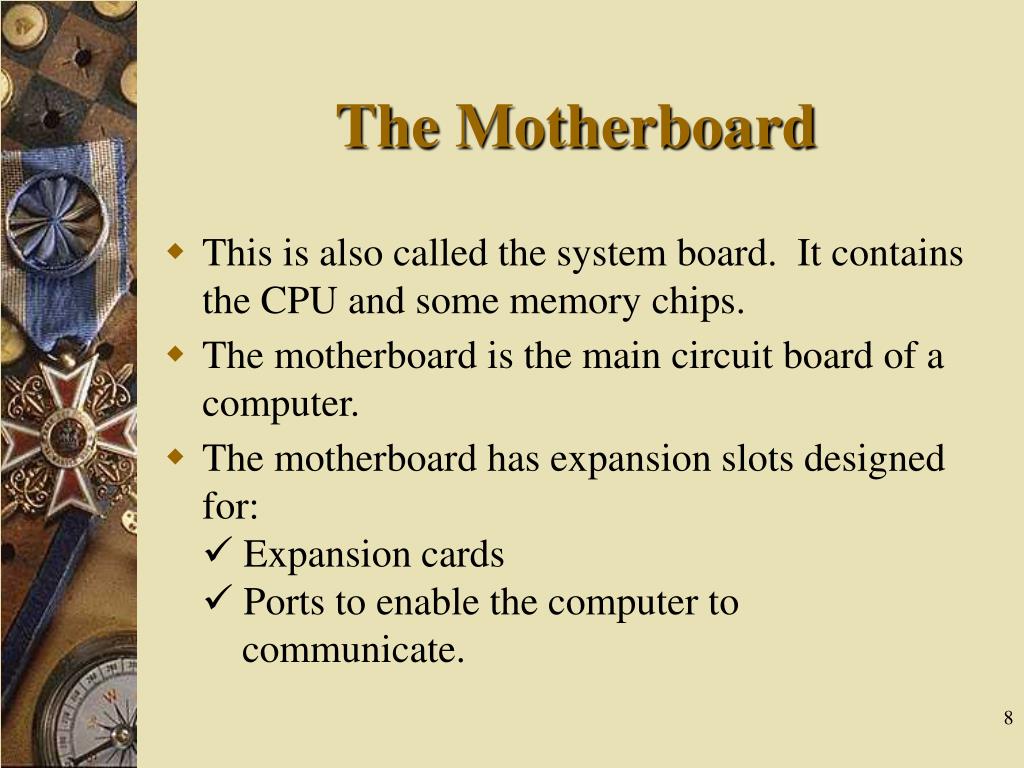 The Motherboard

◆ This is also called the system board. It contains the CPU and some memory chips.

◆ The motherboard is the main circuit board of a computer.

◆ The motherboard has expansion slots designed for:

✓ Expansion cards

✓ Ports to enable the computer to communicate.

8